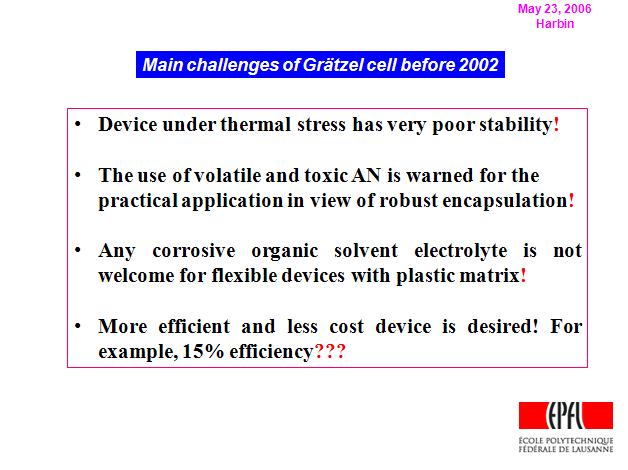 May 23, 2006
Harbin

Main challenges of Grätzel cell before 2002

• Device under thermal stress has very poor stability!

• The use of volatile and toxic AN is warned for the practical application in view of robust encapsulation!

• Any corrosive organic solvent electrolyte is not welcome for flexible devices with plastic matrix!

• More efficient and less cost device is desired! For example, 15% efficiency???

EPFL
ÉCOLE POLYTECHNIQUE FÉDÉRALE DE LAUSANNE